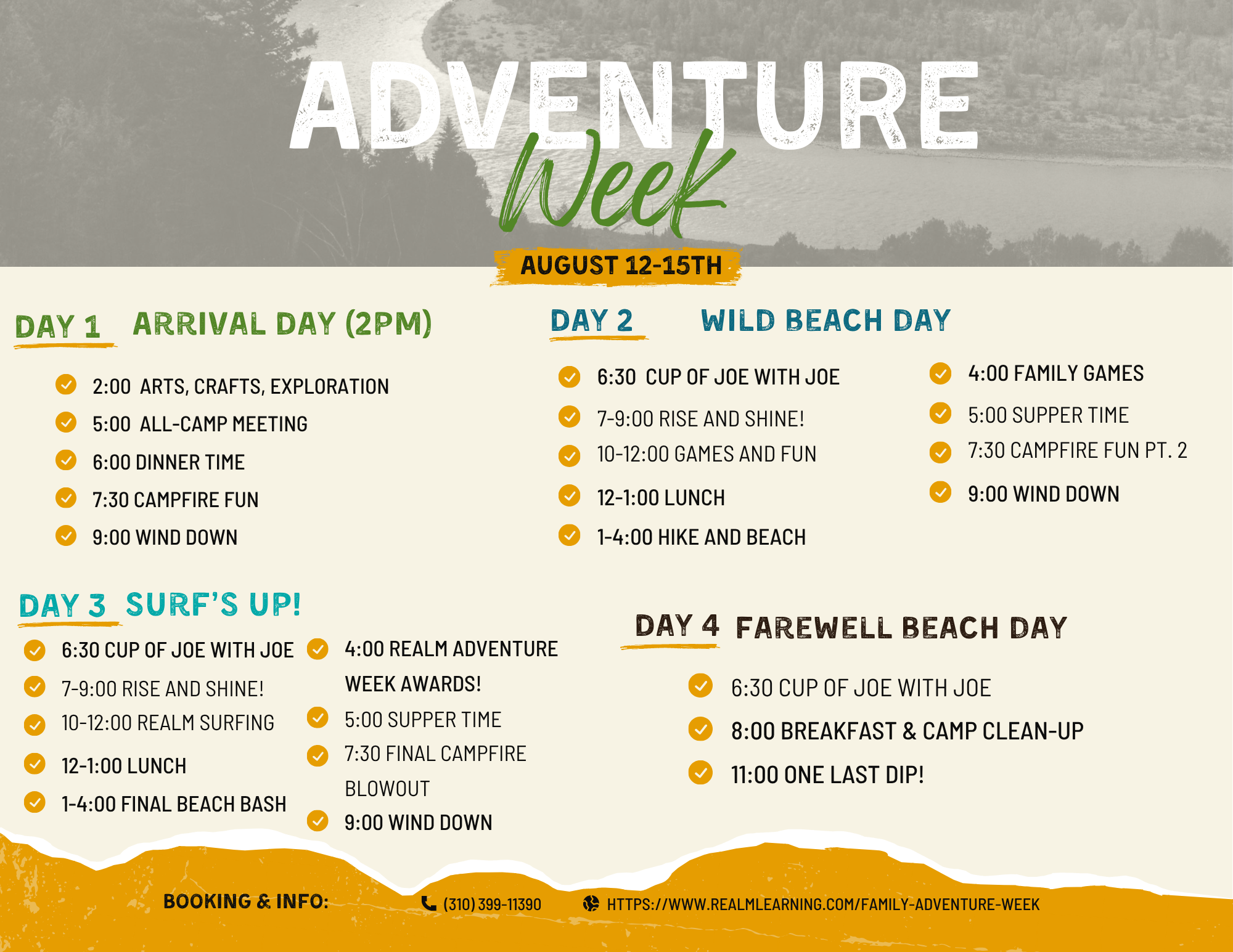 ADVENTURE
Week

AUGUST 12-15TH

DAY 1 ARRIVAL DAY (2PM)

2:00 ARTS, CRAFTS, EXPLORATION
5:00 ALL-CAMP MEETING
6:00 DINNER TIME
7:30 CAMPFIRE FUN
9:00 WIND DOWN

DAY 2 WILD BEACH DAY

6:30 CUP OF JOE WITH JOE
7-9:00 RISE AND SHINE!
10-12:00 GAMES AND FUN
12-1:00 LUNCH
1-4:00 HIKE AND BEACH

4:00 FAMILY GAMES
5:00 SUPPER TIME
7:30 CAMPFIRE FUN PT. 2
9:00 WIND DOWN

DAY 3 SURF'S UP!

6:30 CUP OF JOE WITH JOE
7-9:00 RISE AND SHINE!
10-12:00 REALM SURFING
12-1:00 LUNCH
1-4:00 FINAL BEACH BASH

4:00 REALM ADVENTURE WEEK AWARDS!
5:00 SUPPER TIME
7:30 FINAL CAMPFIRE BLOWOUT
9:00 WIND DOWN

DAY 4 FAREWELL BEACH DAY

6:30 CUP OF JOE WITH JOE
8:00 BREAKFAST & CAMP CLEAN-UP
11:00 ONE LAST DIP!

BOOKING & INFO: (310) 399-11390 HTTPS://WWW.REALMLEARNING.COM/FAMILY-ADVENTURE-WEEK